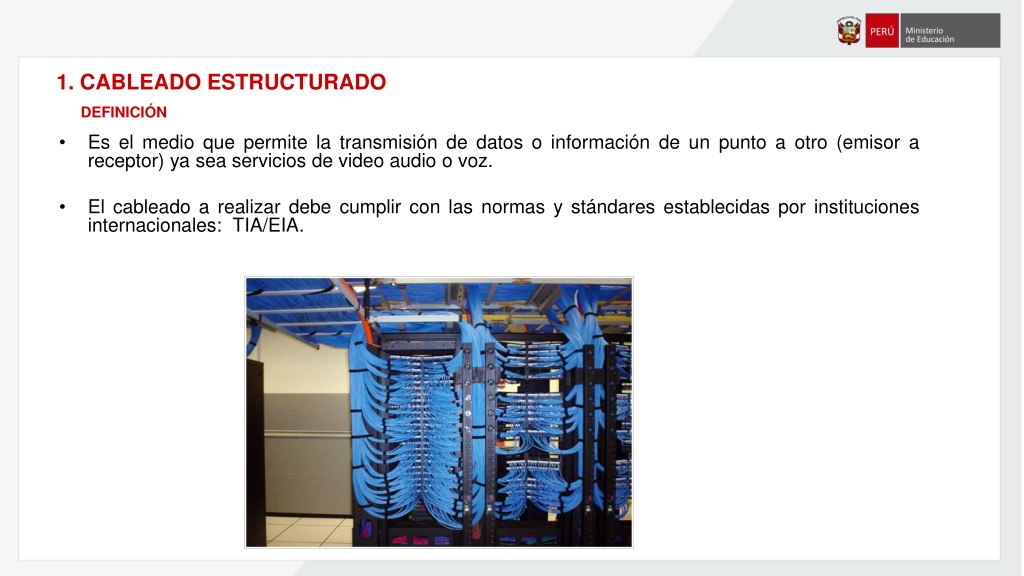 PERÚ Ministerio de Educación

1. CABLEADO ESTRUCTURADO

DEFINICIÓN

• Es el medio que permite la transmisión de datos o información de un punto a otro (emisor a receptor) ya sea servicios de video audio o voz.

• El cableado a realizar debe cumplir con las normas y stándares establecidas por instituciones internacionales: TIA/EIA.